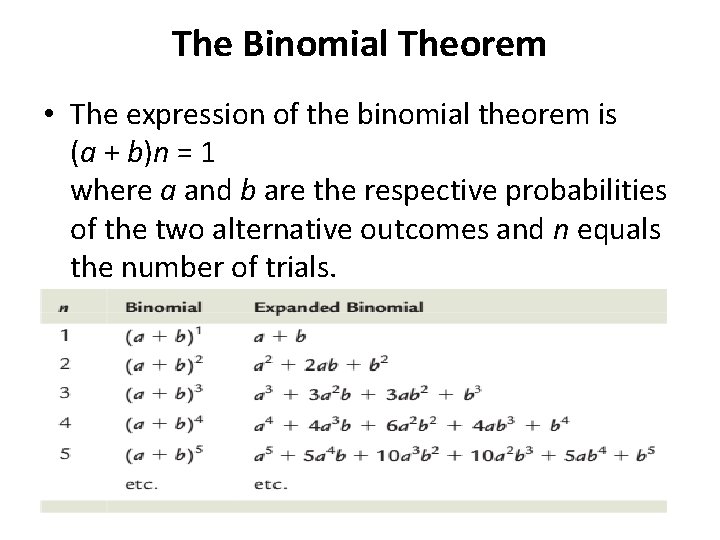 The Binomial Theorem

• The expression of the binomial theorem is $(a + b)n = 1$
where $a$ and $b$ are the respective probabilities of the two alternative outcomes and $n$ equals the number of trials.

| $n$ | Binomial | Expanded Binomial |
|---|---|---|
| 1 | $(a + b)^1$ | $a + b$ |
| 2 | $(a + b)^2$ | $a^2 + 2ab + b^2$ |
| 3 | $(a + b)^3$ | $a^3 + 3a^2b + 3ab^2 + b^3$ |
| 4 | $(a + b)^4$ | $a^4 + 4a^3b + 6a^2b^2 + 4ab^3 + b^4$ |
| 5 | $(a + b)^5$ | $a^5 + 5a^4b + 10a^3b^2 + 10a^2b^3 + 5ab^4 + b^5$ |
| | etc. | etc. |